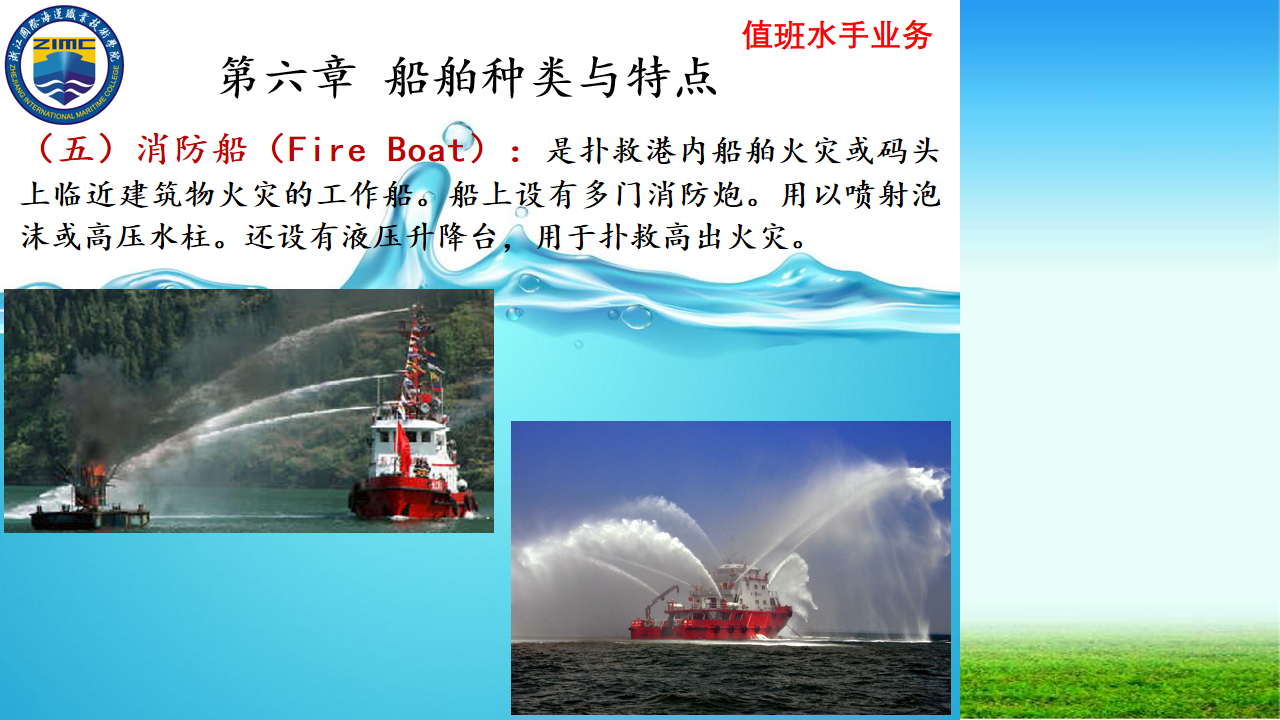 浙江国际海运职业技术学院
ZIMC
ZHEJIANG INTERNATIONAL MARITIME COLLEGE

值班水手业务

第六章 船舶种类与特点

（五）消防船（Fire Boat）：是扑救港内船舶火灾或码头上临近建筑物火灾的工作船。船上设有多门消防炮。用以喷射泡沫或高压水柱。还设有液压升降台，用于扑救高出火灾。